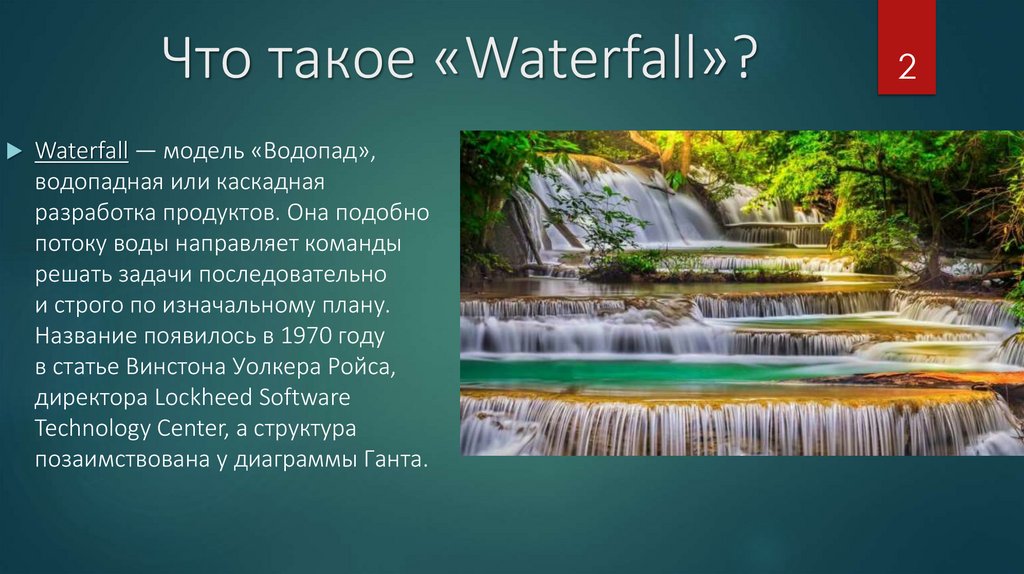 Что такое «Waterfall»?

2

Waterfall — модель «Водопад», водопадная или каскадная разработка продуктов. Она подобно потоку воды направляет команды решать задачи последовательно и строго по изначальному плану. Название появилось в 1970 году в статье Винстона Уолкера Ройса, директора Lockheed Software Technology Center, а структура позаимствована у диаграммы Ганта.